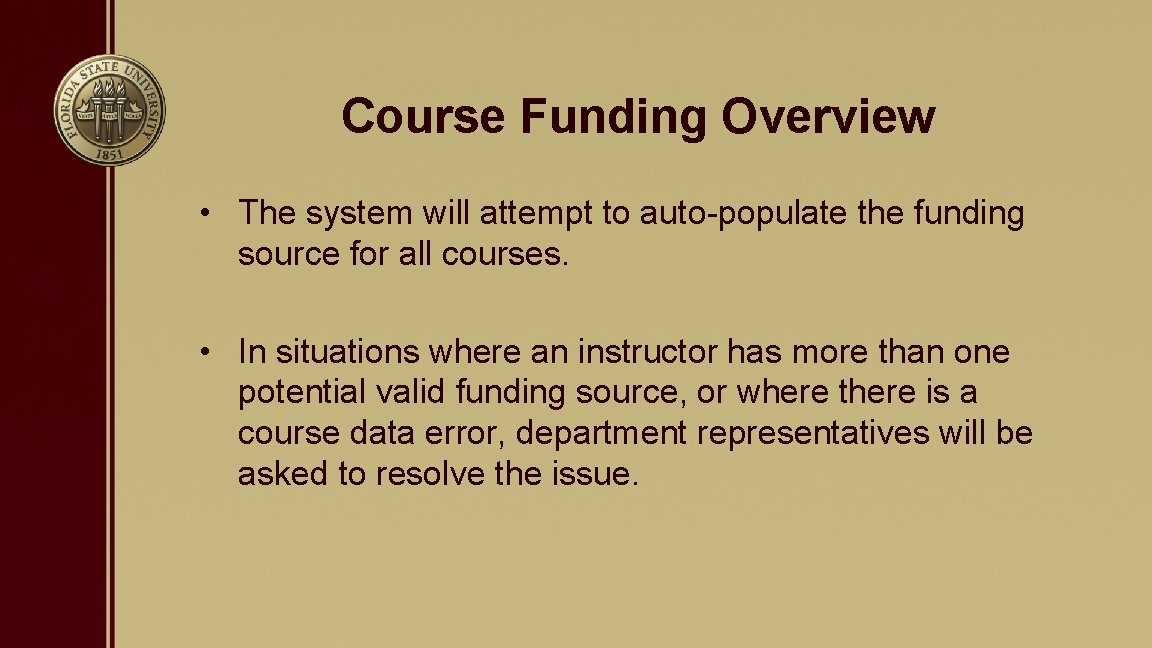 FLORIDA STATE UNIVERSITY
1851

Course Funding Overview

• The system will attempt to auto-populate the funding source for all courses.

• In situations where an instructor has more than one potential valid funding source, or where there is a course data error, department representatives will be asked to resolve the issue.